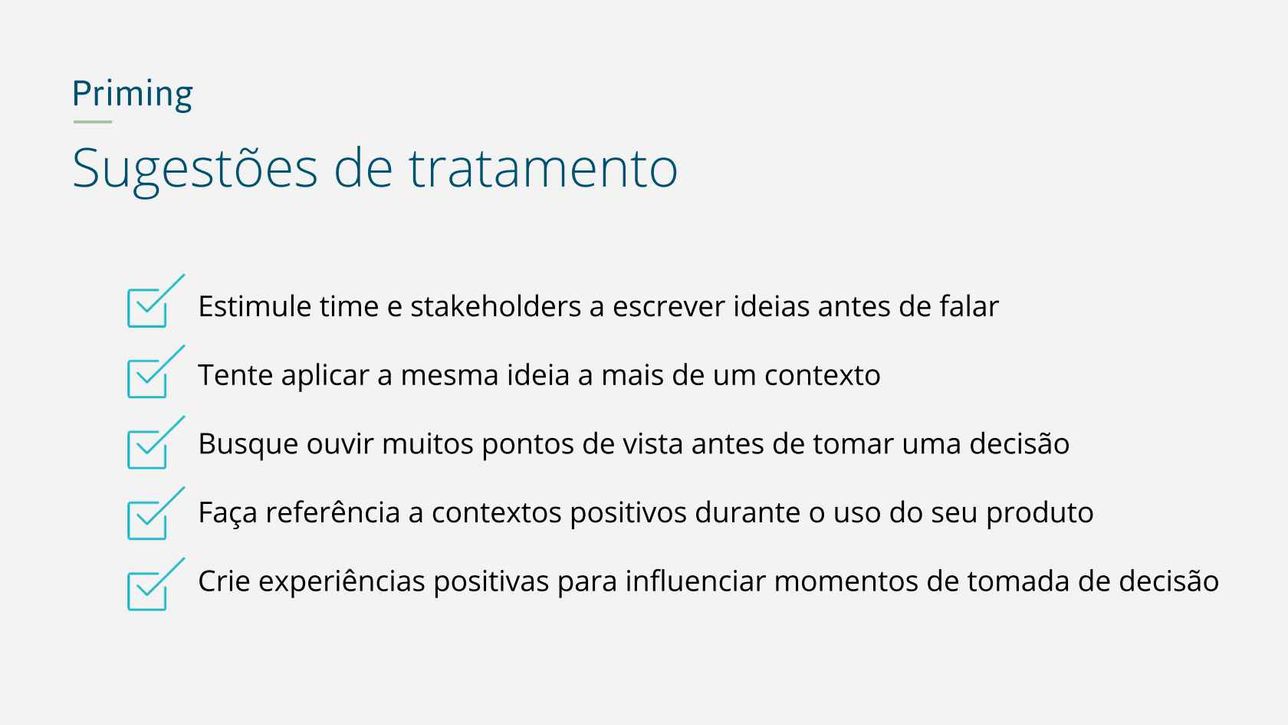 Priming

Sugestões de tratamento

Estimule time e stakeholders a escrever ideias antes de falar

Tente aplicar a mesma ideia a mais de um contexto

Busque ouvir muitos pontos de vista antes de tomar uma decisão

Faça referência a contextos positivos durante o uso do seu produto

Crie experiências positivas para influenciar momentos de tomada de decisão